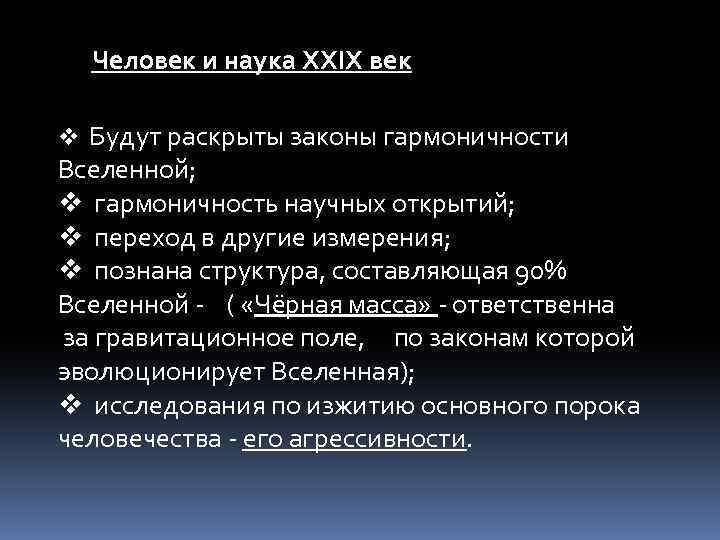 Человек и наука XXIX век

❖ Будут раскрыты законы гармоничности Вселенной;
❖ гармоничность научных открытий;
❖ переход в другие измерения;
❖ познана структура, составляющая 90% Вселенной - ( «Чёрная масса» - ответственна за гравитационное поле, по законам которой эволюционирует Вселенная);
❖ исследования по изжитию основного порока человечества - его агрессивности.